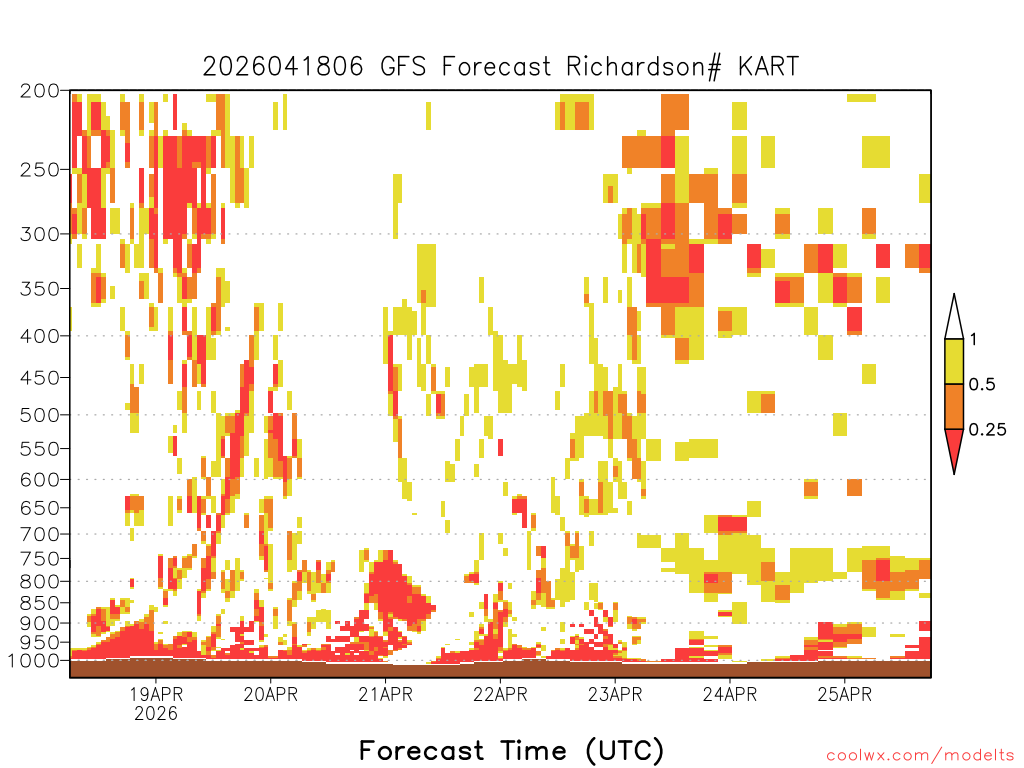 2026041806 GFS Forecast Richardson# KART

200
250
300
350
400
450
500
550
600
650
700
750
800
850
900
950
1000

1
0.5
0.25

19APR
2026
20APR
21APR
22APR
23APR
24APR
25APR

Forecast Time (UTC)

coolwx.com/modelts